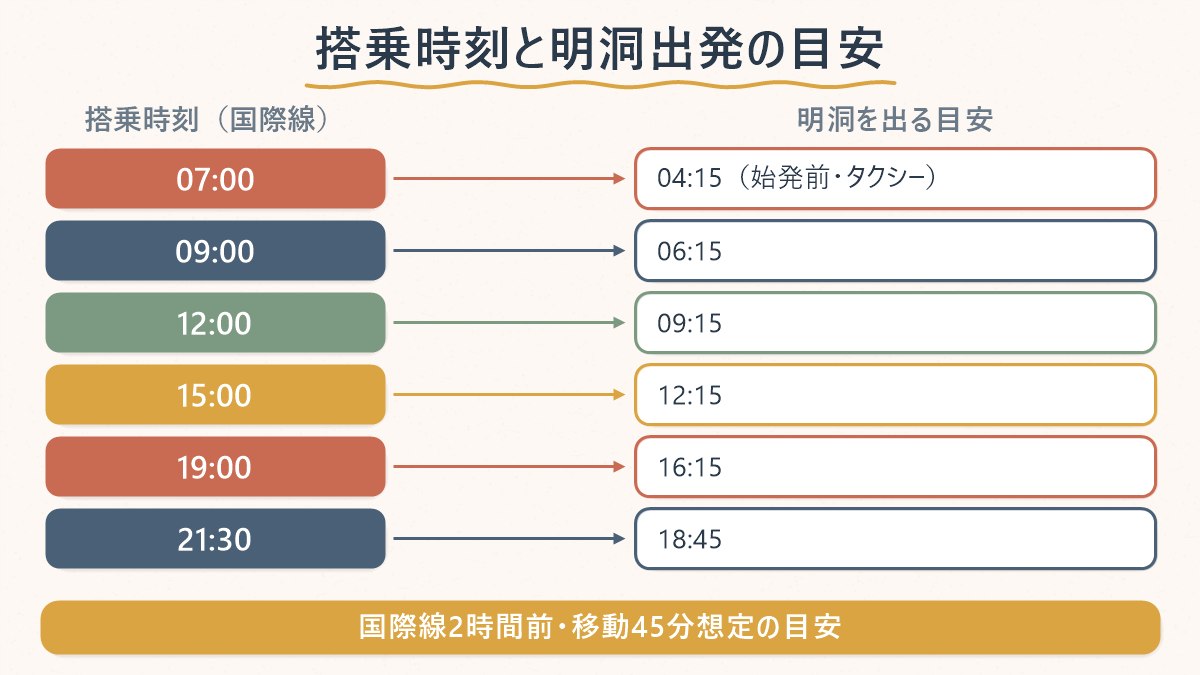 搭乗時刻と明洞出発の目安

| 搭乗時刻（国際線） | 明洞を出る目安 |
|---|---|
| 07:00 | 04:15（始発前・タクシー） |
| 09:00 | 06:15 |
| 12:00 | 09:15 |
| 15:00 | 12:15 |
| 19:00 | 16:15 |
| 21:30 | 18:45 |

国際線2時間前・移動45分想定の目安